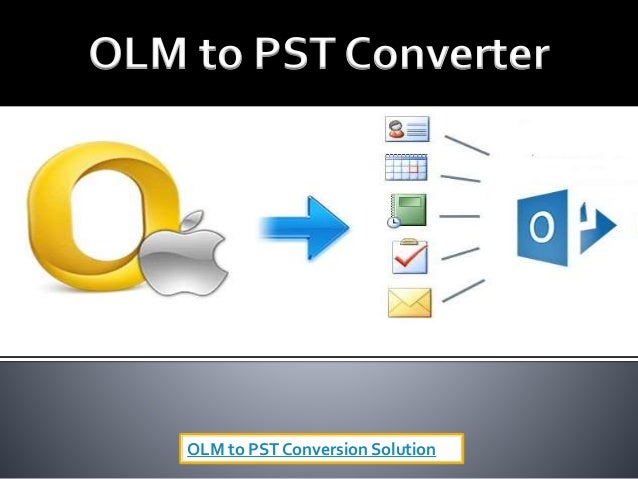 OLM to PST Converter

OLM to PST Conversion Solution